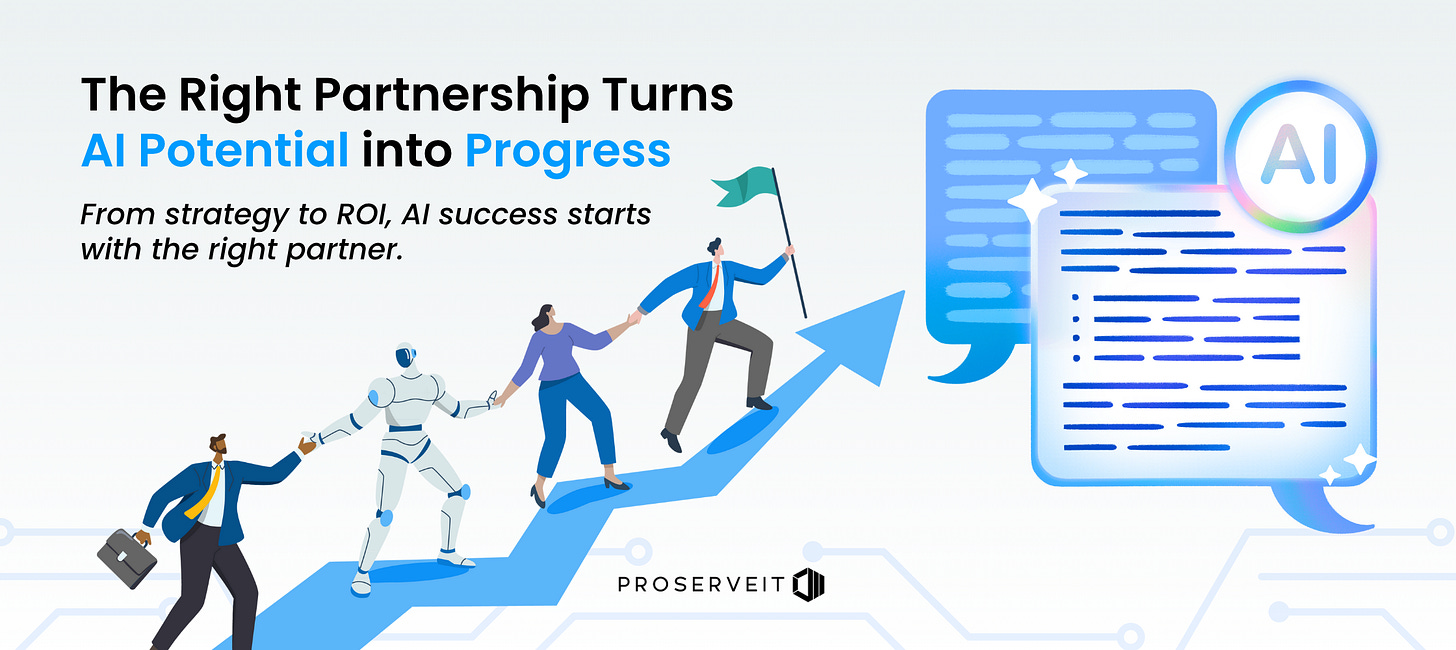 The Right Partnership Turns AI Potential into Progress

From strategy to ROI, AI success starts with the right partner.

AI

PROSERVEIT